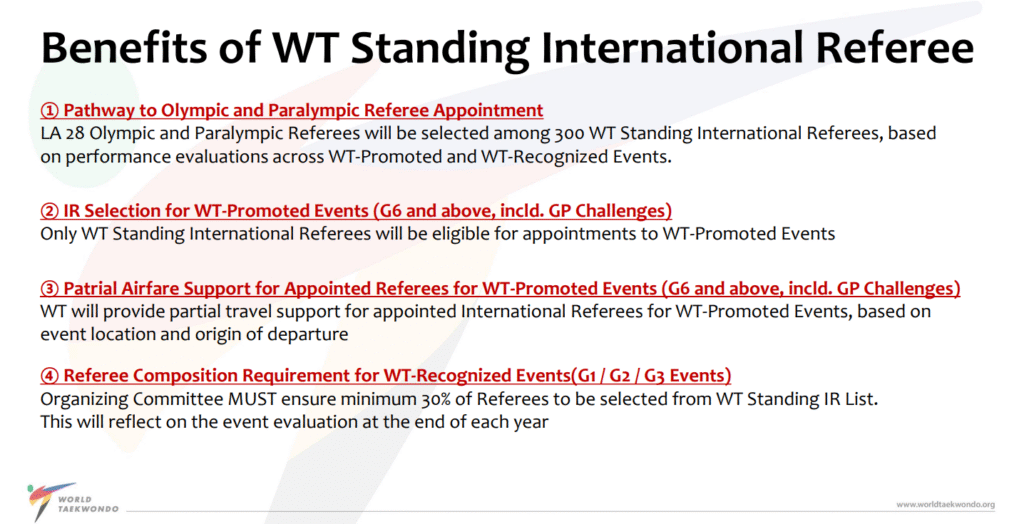 Benefits of WT Standing International Referee

① Pathway to Olympic and Paralympic Referee Appointment
LA 28 Olympic and Paralympic Referees will be selected among 300 WT Standing International Referees, based on performance evaluations across WT-Promoted and WT-Recognized Events.

② IR Selection for WT-Promoted Events (G6 and above, incld. GP Challenges)
Only WT Standing International Referees will be eligible for appointments to WT-Promoted Events

③ Patrial Airfare Support for Appointed Referees for WT-Promoted Events (G6 and above, incld. GP Challenges)
WT will provide partial travel support for appointed International Referees for WT-Promoted Events, based on event location and origin of departure

④ Referee Composition Requirement for WT-Recognized Events(G1 / G2 / G3 Events)
Organizing Committee MUST ensure minimum 30% of Referees to be selected from WT Standing IR List.
This will reflect on the event evaluation at the end of each year

WORLD TAEKWONDO

www.worldtaekwondo.org